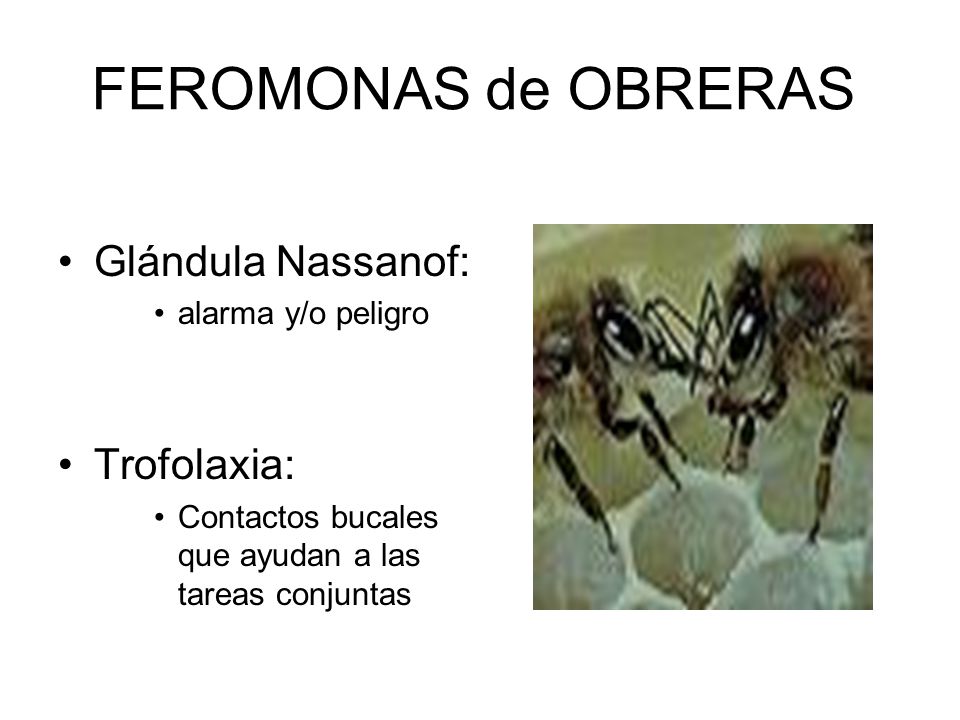 FEROMONAS de OBRERAS

• Glándula Nassanof:
  • alarma y/o peligro

• Trofolaxia:
  • Contactos bucales que ayudan a las tareas conjuntas